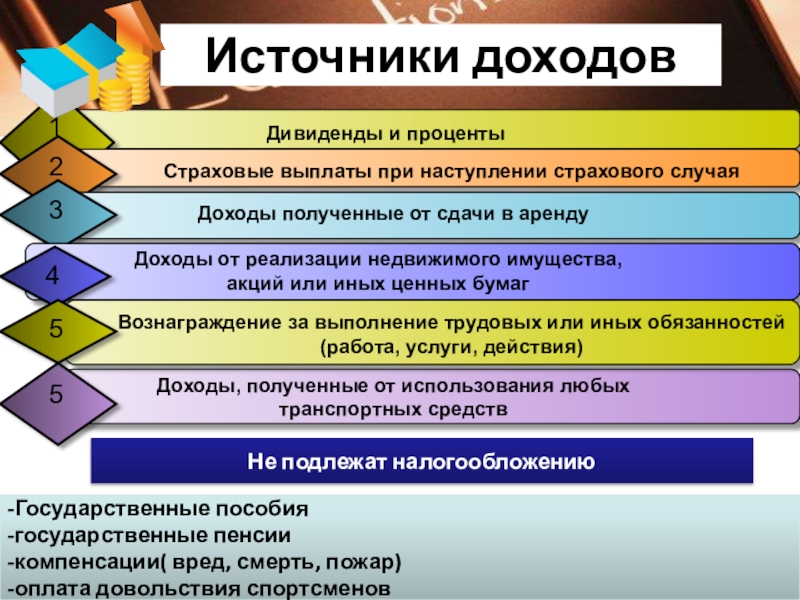 Источники доходов

1
Дивиденды и проценты

2
Страховые выплаты при наступлении страхового случая

3
Доходы полученные от сдачи в аренду

4
Доходы от реализации недвижимого имущества, акций или иных ценных бумаг

5
Вознаграждение за выполнение трудовых или иных обязанностей (работа, услуги, действия)

5
Доходы, полученные от использования любых транспортных средств

Не подлежат налогообложению

-Государственные пособия
-государственные пенсии
-компенсации( вред, смерть, пожар)
-оплата довольствия спортсменов